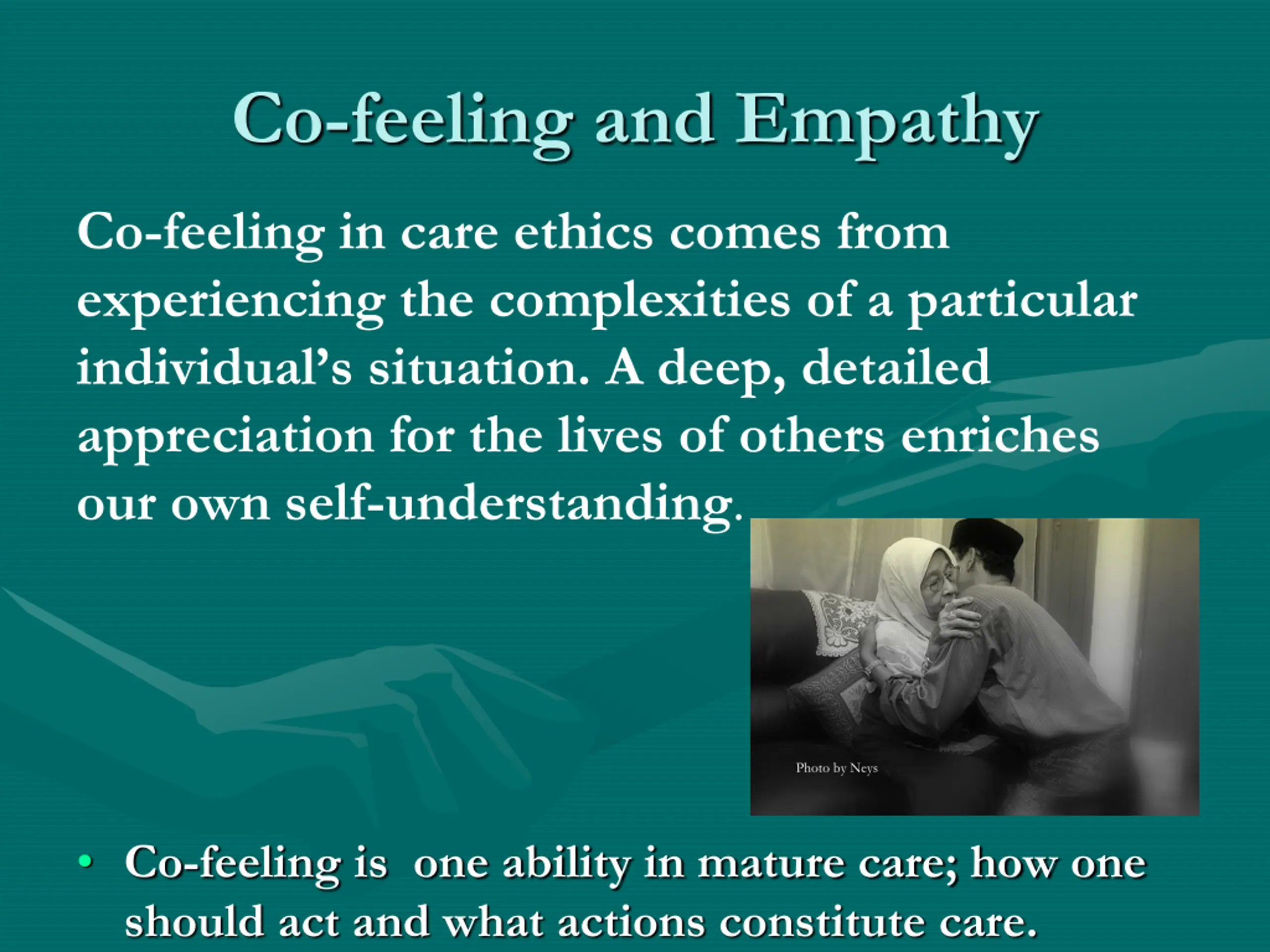 Co-feeling and Empathy

Co-feeling in care ethics comes from experiencing the complexities of a particular individual's situation. A deep, detailed appreciation for the lives of others enriches our own self-understanding.

Photo by Neys

• Co-feeling is one ability in mature care; how one should act and what actions constitute care.